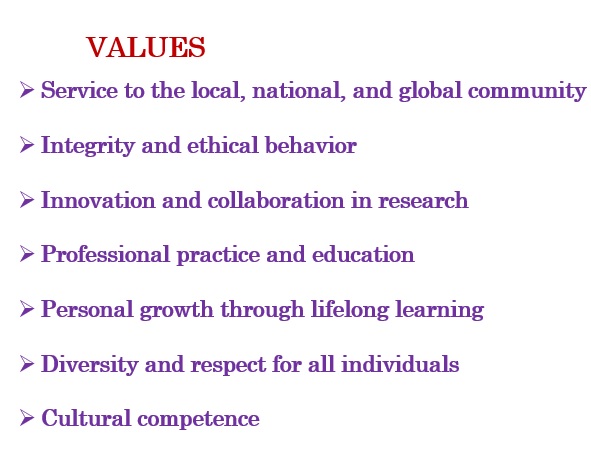 VALUES

➢ Service to the local, national, and global community

➢ Integrity and ethical behavior

➢ Innovation and collaboration in research

➢ Professional practice and education

➢ Personal growth through lifelong learning

➢ Diversity and respect for all individuals

➢ Cultural competence